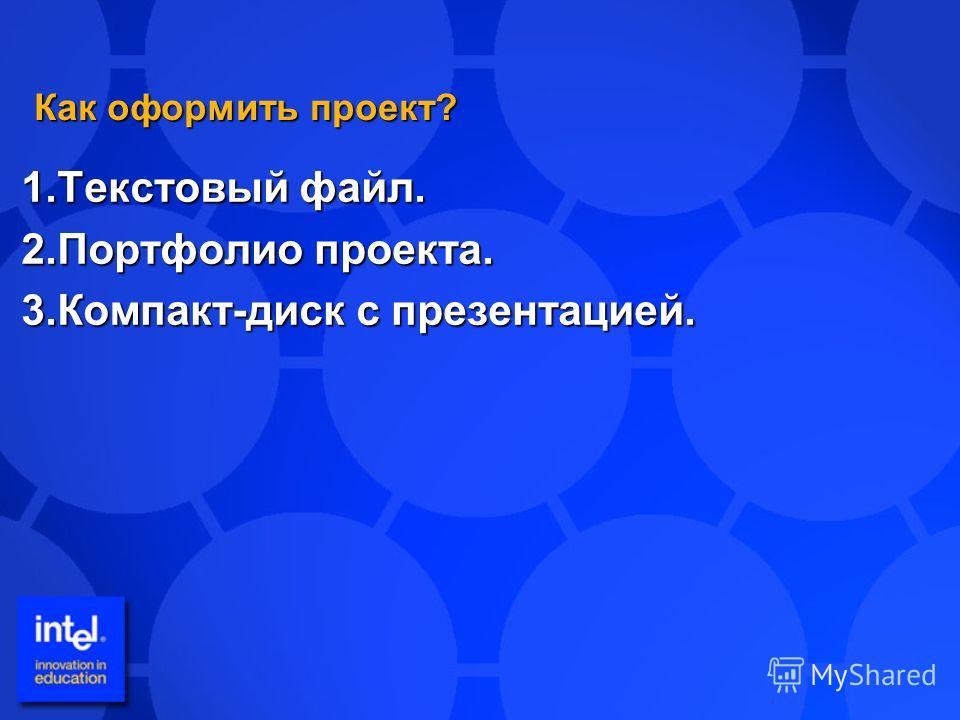 Как оформить проект?

1.Текстовый файл.
2.Портфолио проекта.
3.Компакт-диск с презентацией.

intel.
innovation in education

MyShared